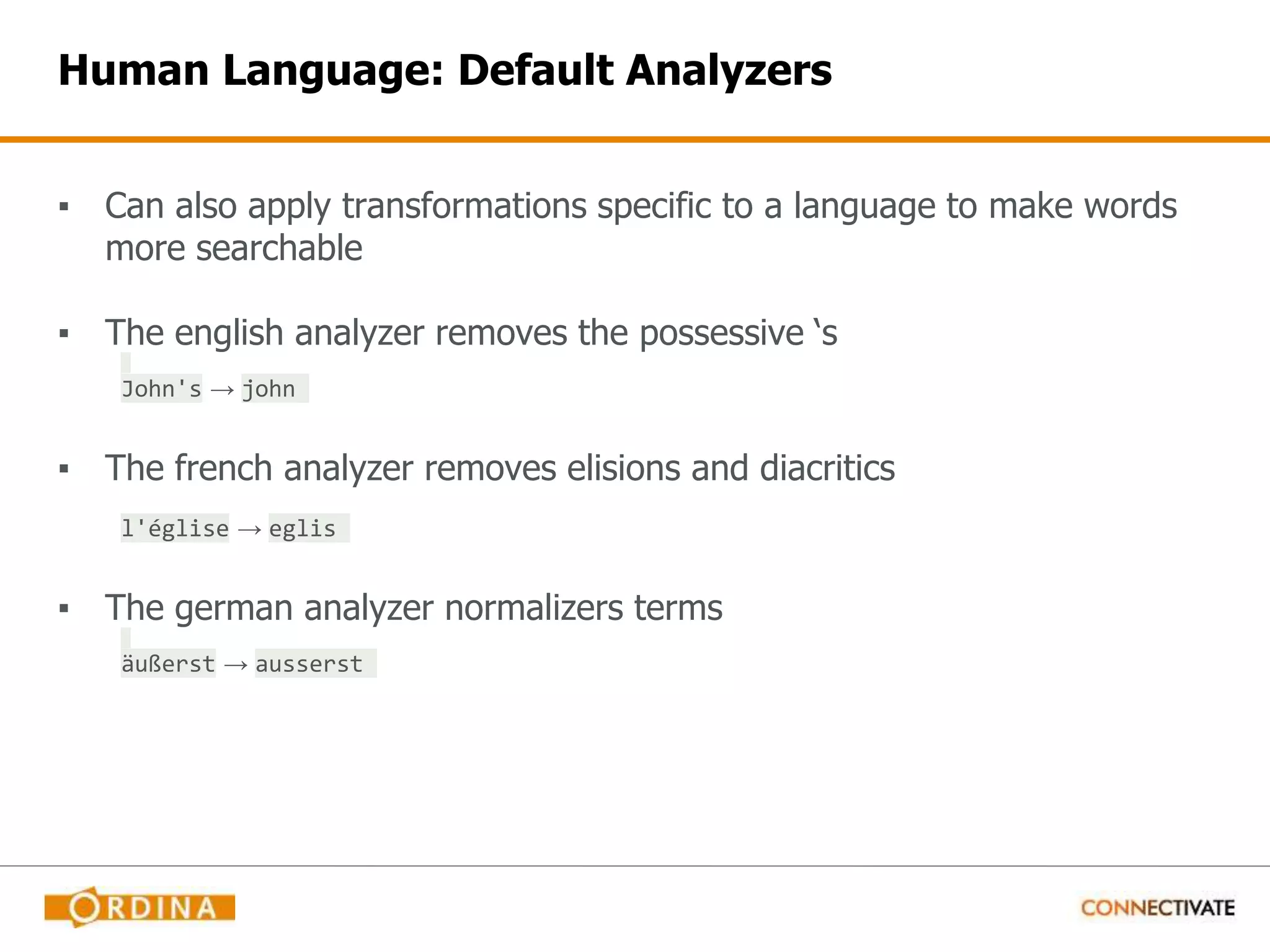 Human Language: Default Analyzers

▪ Can also apply transformations specific to a language to make words more searchable

▪ The english analyzer removes the possessive ‘s

John's → john

▪ The french analyzer removes elisions and diacritics

l'église → eglis

▪ The german analyzer normalizers terms

äußerst → ausserst

ORDINA

CONNECTIVATE